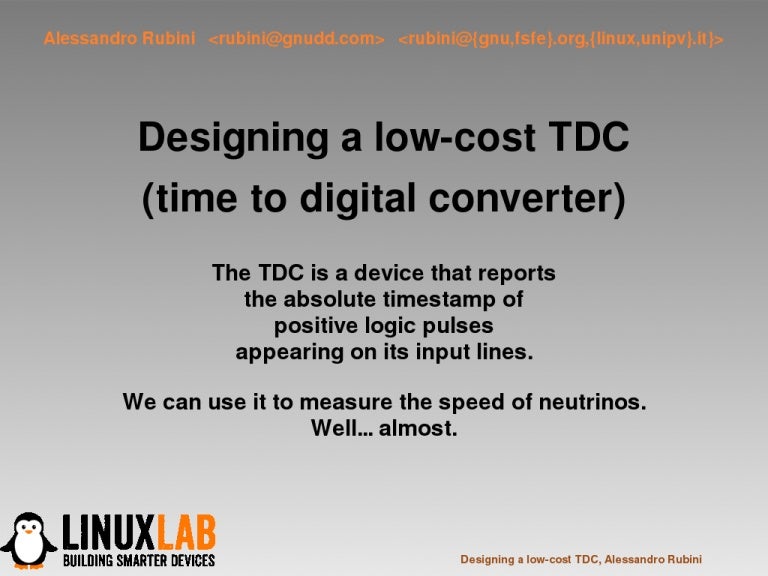 Alessandro Rubini <rubini@gnudd.com> <rubini@{gnu,fsfe}.org,{linux,unipv}.it}>

Designing a low-cost TDC
(time to digital converter)

The TDC is a device that reports the absolute timestamp of positive logic pulses appearing on its input lines.

We can use it to measure the speed of neutrinos.
Well... almost.

LINUXLAB
BUILDING SMARTER DEVICES

Designing a low-cost TDC, Alessandro Rubini